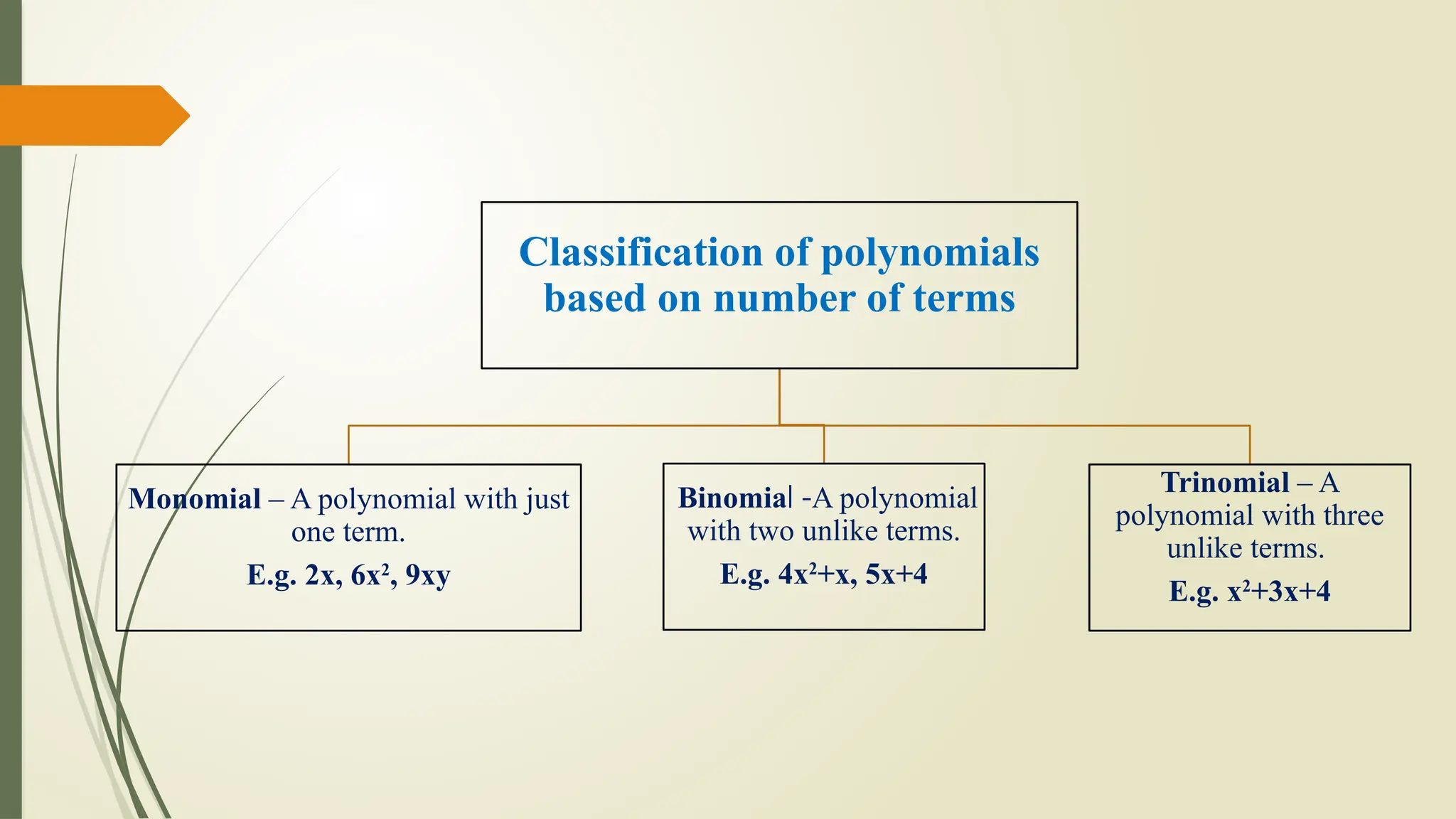 Classification of polynomials based on number of terms

Monomial – A polynomial with just one term.

E.g. $2x$, $6x^2$, $9xy$

Binomial -A polynomial with two unlike terms.

E.g. $4x^2+x$, $5x+4$

Trinomial – A polynomial with three unlike terms.

E.g. $x^2+3x+4$